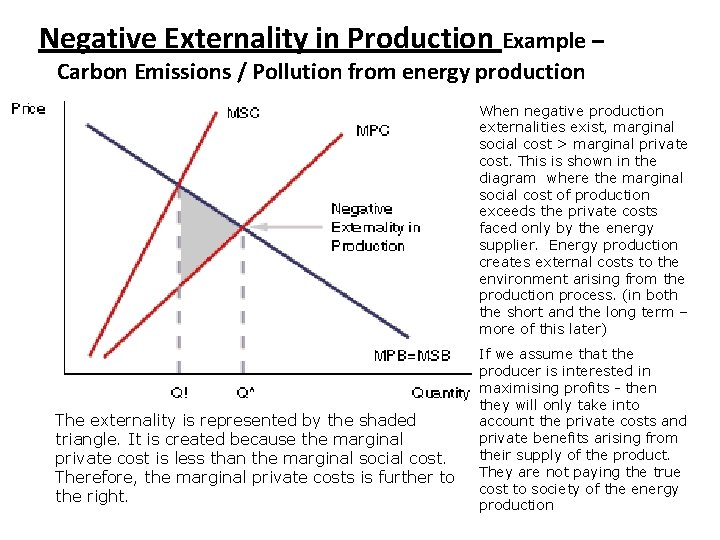 Negative Externality in Production Example – Carbon Emissions / Pollution from energy production

Price

MSC

MPC

Negative Externality in Production

MPB=MSB

Q!

Q^

Quantity

The externality is represented by the shaded triangle. It is created because the marginal private cost is less than the marginal social cost. Therefore, the marginal private costs is further to the right.

When negative production externalities exist, marginal social cost > marginal private cost. This is shown in the diagram where the marginal social cost of production exceeds the private costs faced only by the energy supplier. Energy production creates external costs to the environment arising from the production process. (in both the short and the long term – more of this later)

If we assume that the producer is interested in maximising profits - then they will only take into account the private costs and private benefits arising from their supply of the product. They are not paying the true cost to society of the energy production